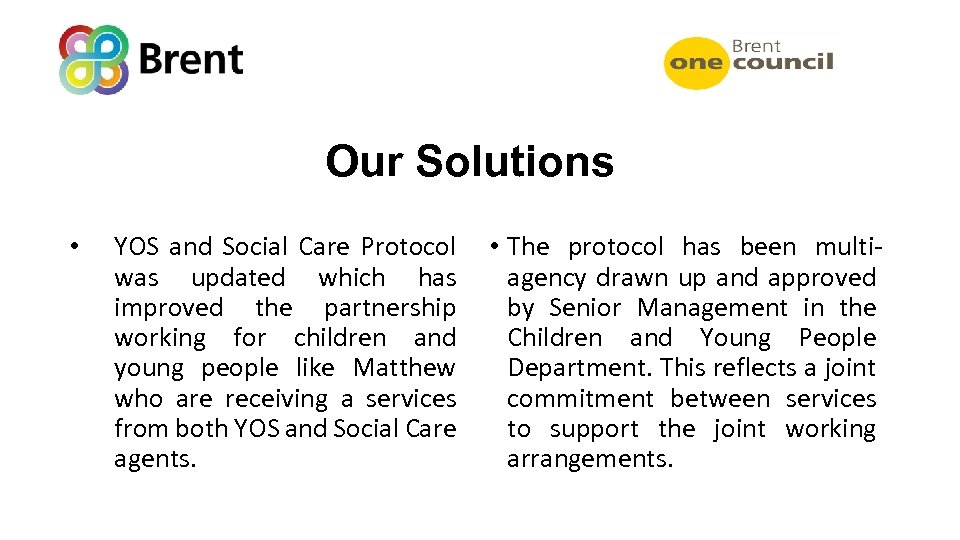 Brent

Brent
one council

Our Solutions

• YOS and Social Care Protocol was updated which has improved the partnership working for children and young people like Matthew who are receiving a services from both YOS and Social Care agents.

• The protocol has been multi-agency drawn up and approved by Senior Management in the Children and Young People Department. This reflects a joint commitment between services to support the joint working arrangements.